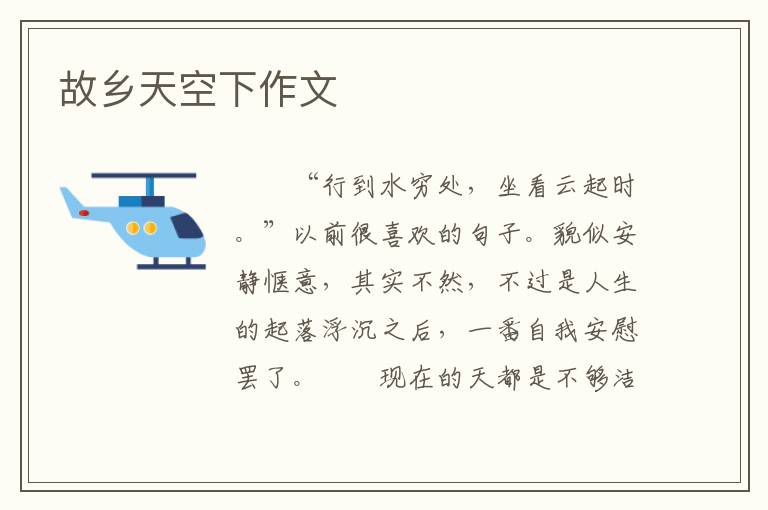 故乡天空下作文

“行到水穷处，坐看云起时。”以前很喜欢的句子。貌似安静惬意，其实不然，不过是人生的起落浮沉之后，一番自我安慰罢了。

现在的天都是不够洁